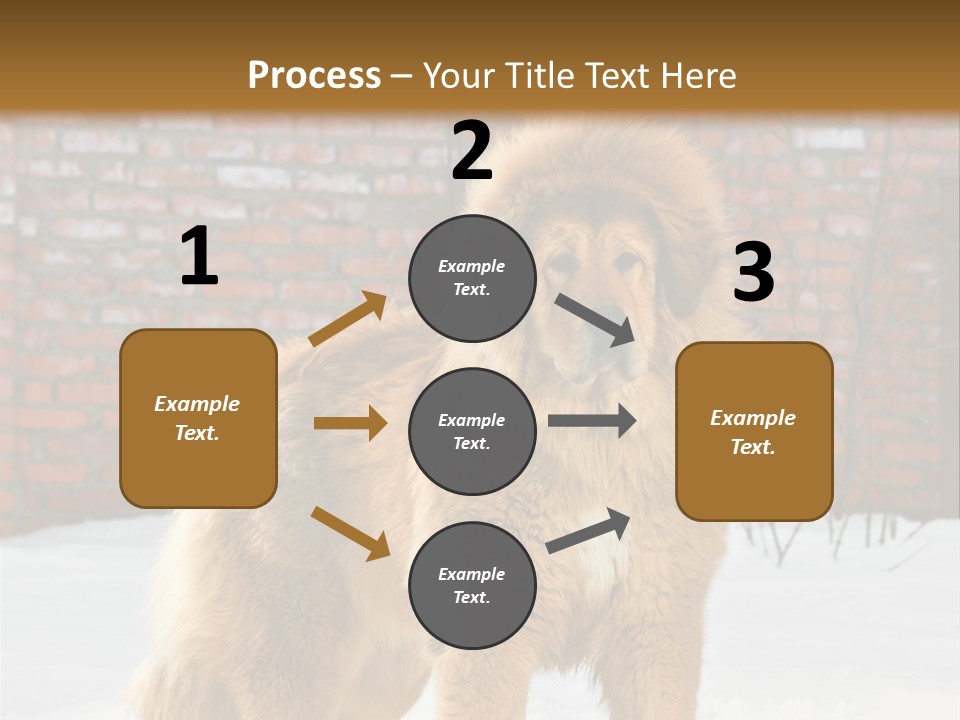 Process – Your Title Text Here

1

Example Text.

2

Example Text.

Example Text.

Example Text.

3

Example Text.